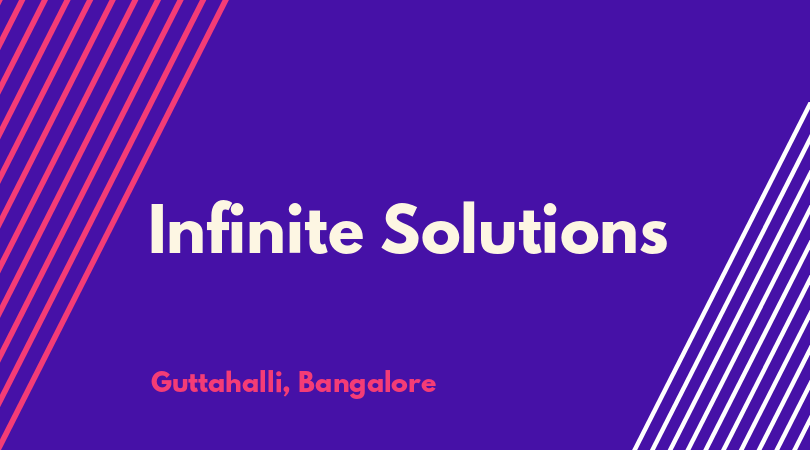 Infinite Solutions

Guttahalli, Bangalore